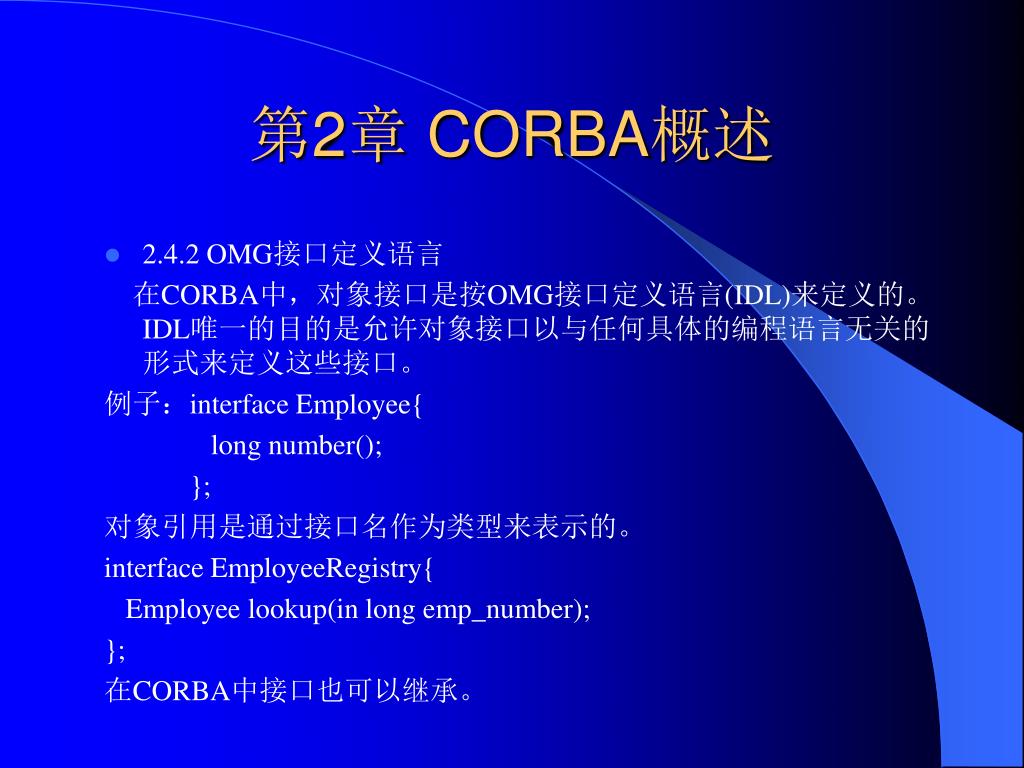 第2章 CORBA概述

2.4.2 OMG接口定义语言

在CORBA中，对象接口是按OMG接口定义语言(IDL)来定义的。IDL唯一的目的是允许对象接口以与任何具体的编程语言无关的形式来定义这些接口。

例子：interface Employee{
long number();
};

对象引用是通过接口名作为类型来表示的。

interface EmployeeRegistry{
Employee lookup(in long emp_number);
};

在CORBA中接口也可以继承。